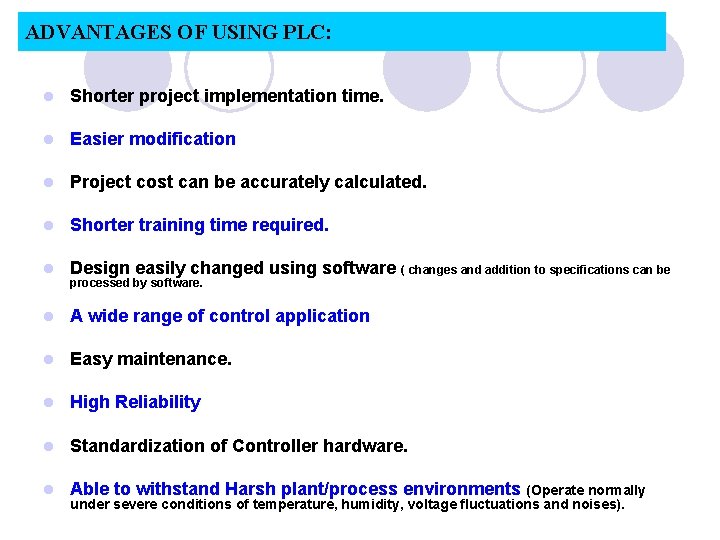 ADVANTAGES OF USING PLC:

- Shorter project implementation time.
- Easier modification
- Project cost can be accurately calculated.
- Shorter training time required.
- Design easily changed using software ( changes and addition to specifications can be processed by software.
- A wide range of control application
- Easy maintenance.
- High Reliability
- Standardization of Controller hardware.
- Able to withstand Harsh plant/process environments (Operate normally under severe conditions of temperature, humidity, voltage fluctuations and noises).